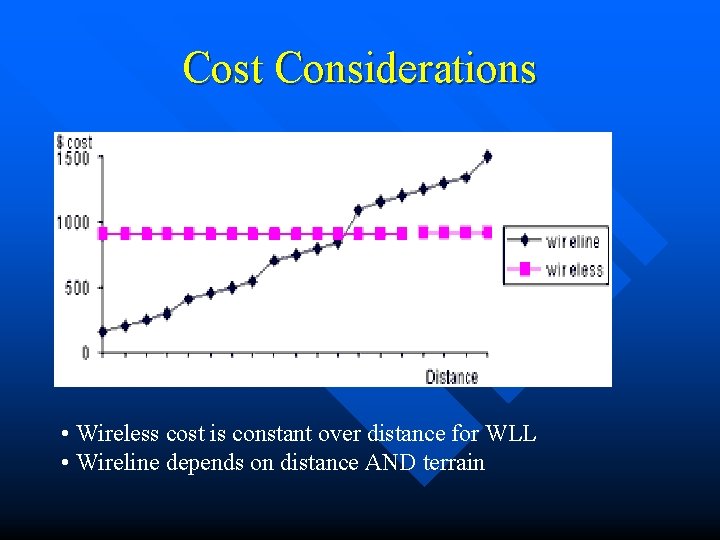 Cost Considerations

$ cost
1500
1000
500
0
Distance

wireline
wireless

• Wireless cost is constant over distance for WLL
• Wireline depends on distance AND terrain